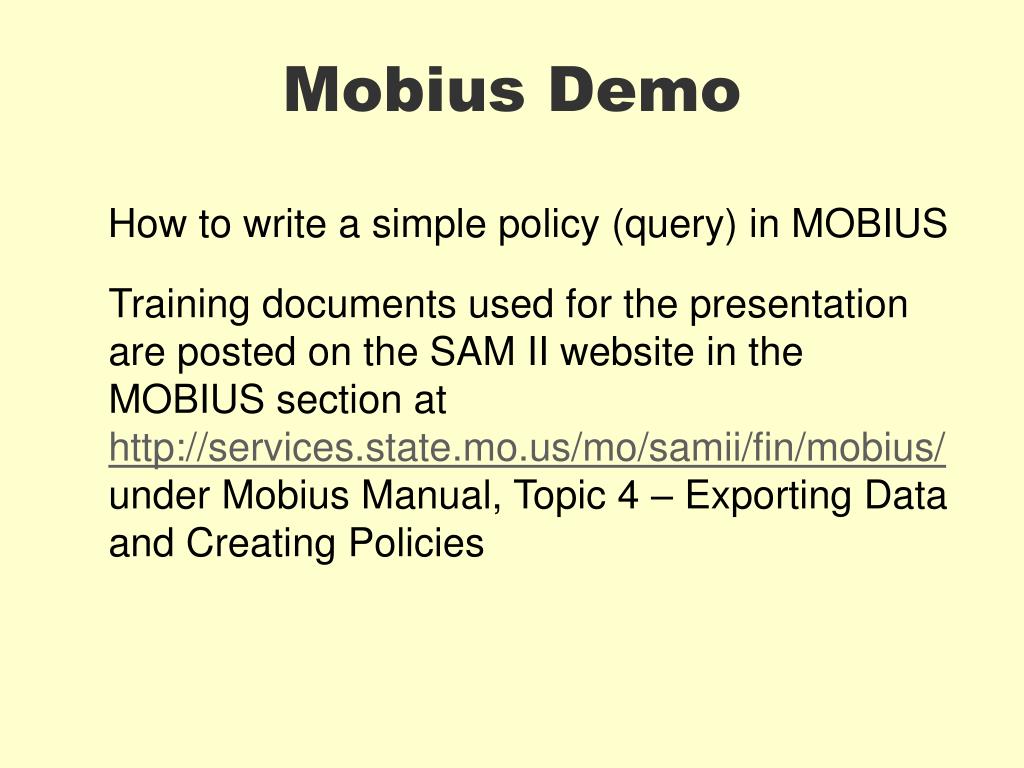 Mobius Demo

How to write a simple policy (query) in MOBIUS

Training documents used for the presentation are posted on the SAM II website in the MOBIUS section at http://services.state.mo.us/mo/samii/fin/mobius/ under Mobius Manual, Topic 4 – Exporting Data and Creating Policies